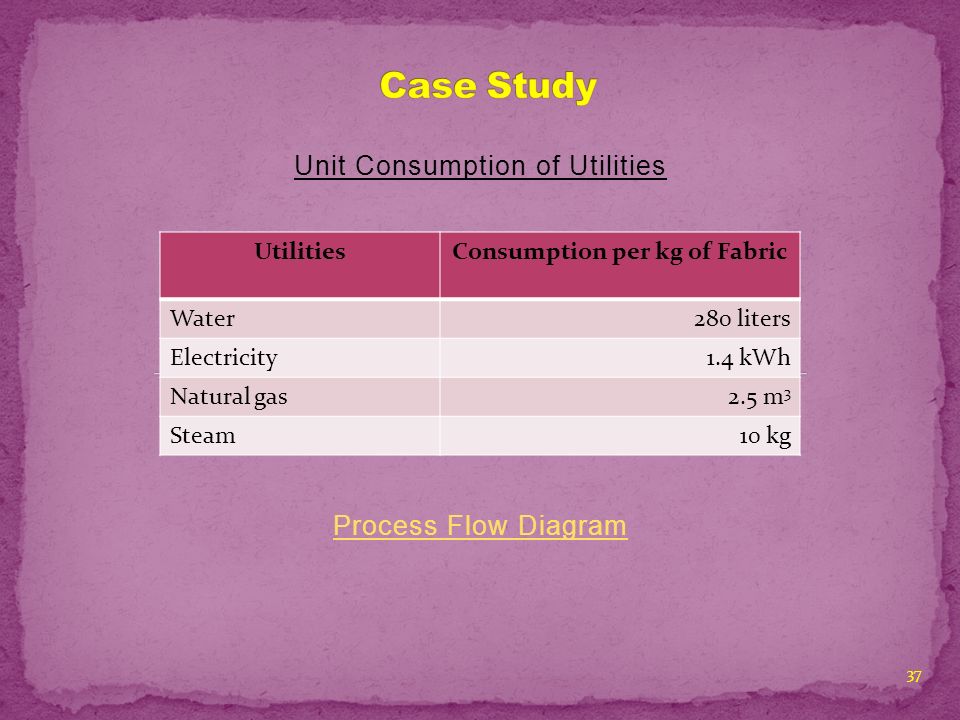 Case Study

Unit Consumption of Utilities

| Utilities | Consumption per kg of Fabric |
|---|---|
| Water | 280 liters |
| Electricity | 1.4 kWh |
| Natural gas | 2.5 $m^3$ |
| Steam | 10 kg |

Process Flow Diagram

37